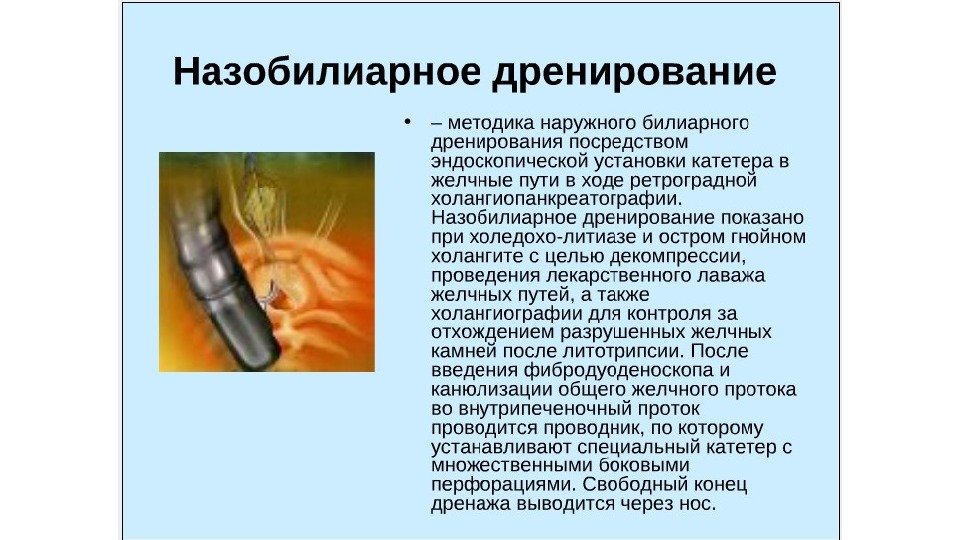 Назобилиарное дренирование

• – методика наружного билиарного дренирования посредством эндоскопической установки катетера в желчные пути в ходе ретроградной холангиопанкреатографии. Назобилиарное дренирование показано при холедохо-литиазе и остром гнойном холангите с целью декомпрессии, проведения лекарственного лаважа желчных путей, а также холангиографии для контроля за отхождением разрушенных желчных камней после литотрипсии. После введения фибродуоденоскопа и канюлизации общего желчного протока во внутрипеченочный проток проводится проводник, по которому устанавливают специальный катетер с множественными боковыми перфорациями. Свободный конец дренажа выводится через нос.